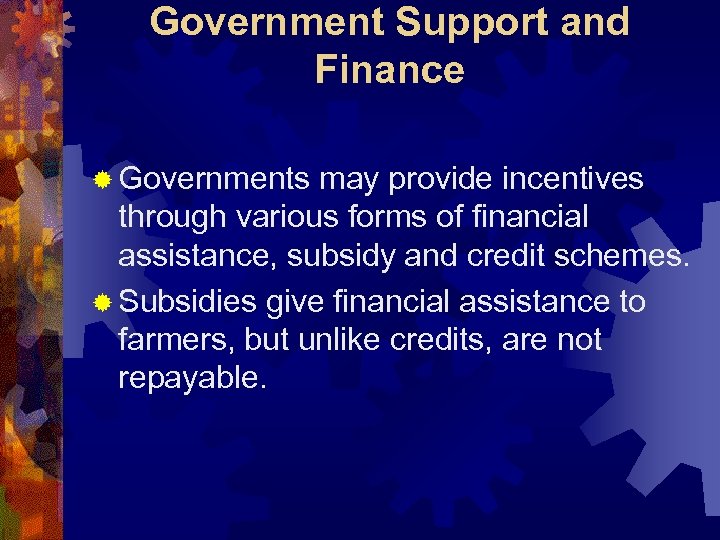 Government Support and Finance

Governments may provide incentives through various forms of financial assistance, subsidy and credit schemes.

Subsidies give financial assistance to farmers, but unlike credits, are not repayable.